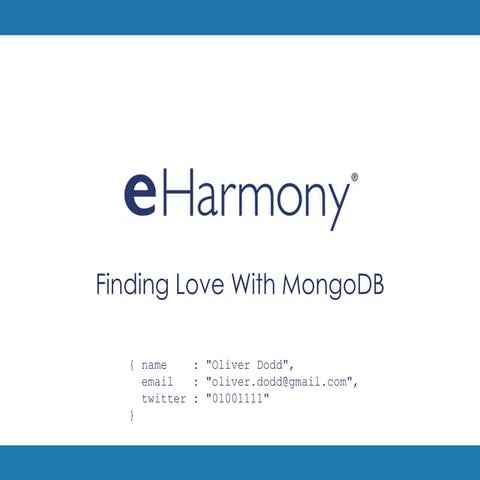 eHarmony®

Finding Love With MongoDB

{ name    : "Oliver Dodd",
  email   : "oliver.dodd@gmail.com",
  twitter : "01001111"
}